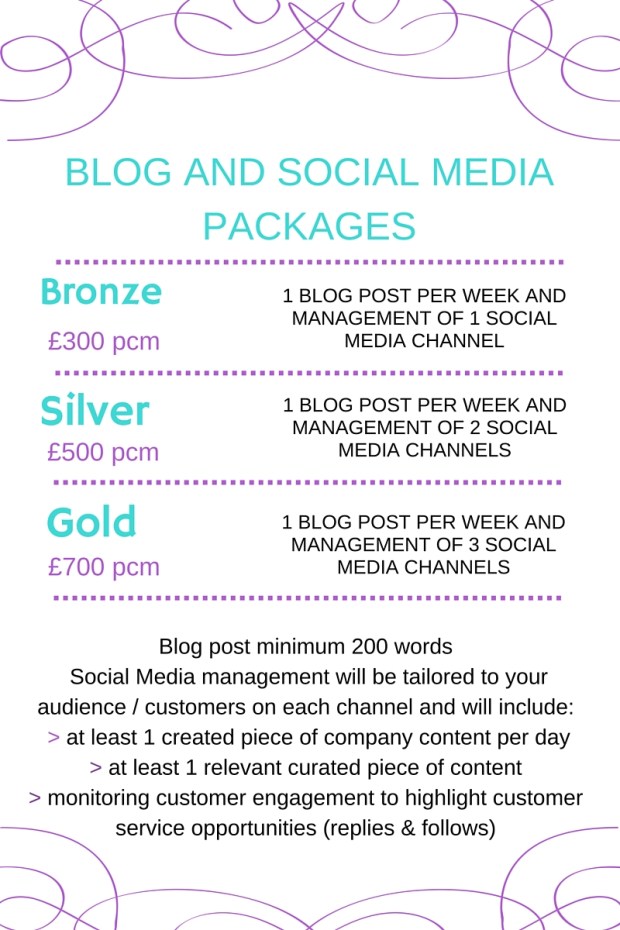 BLOG AND SOCIAL MEDIA PACKAGES

Bronze
£300 pcm

1 BLOG POST PER WEEK AND MANAGEMENT OF 1 SOCIAL MEDIA CHANNEL

Silver
£500 pcm

1 BLOG POST PER WEEK AND MANAGEMENT OF 2 SOCIAL MEDIA CHANNELS

Gold
£700 pcm

1 BLOG POST PER WEEK AND MANAGEMENT OF 3 SOCIAL MEDIA CHANNELS

Blog post minimum 200 words
Social Media management will be tailored to your audience / customers on each channel and will include:
> at least 1 created piece of company content per day
> at least 1 relevant curated piece of content
> monitoring customer engagement to highlight customer service opportunities (replies & follows)